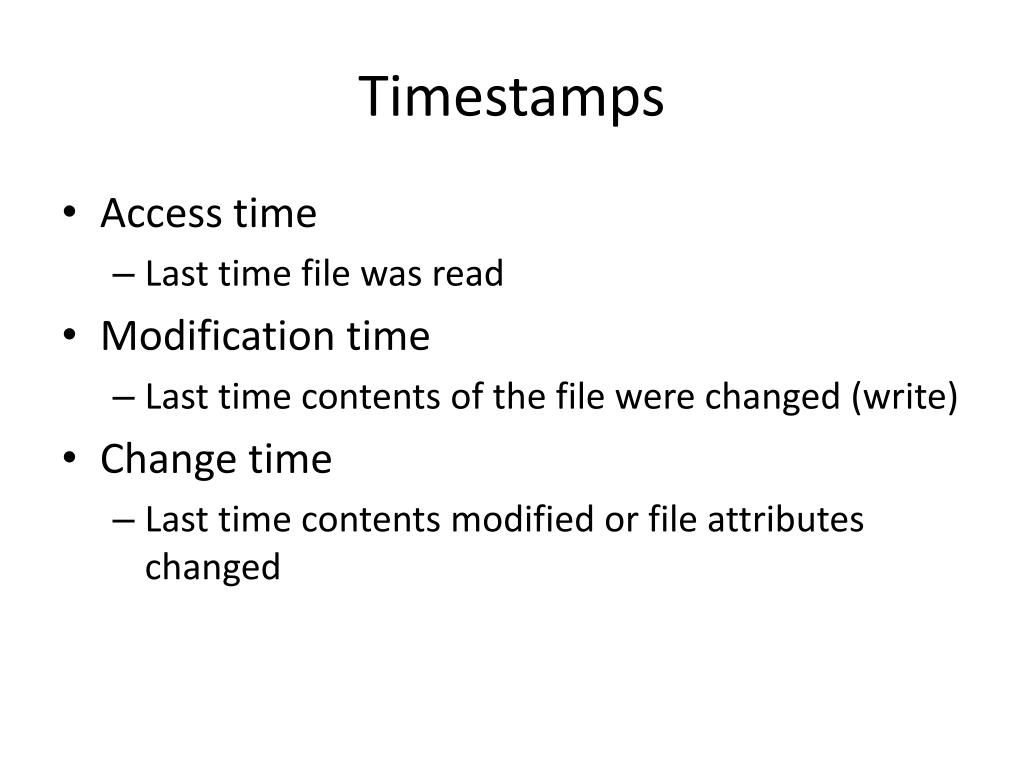 Timestamps

• Access time
– Last time file was read
• Modification time
– Last time contents of the file were changed (write)
• Change time
– Last time contents modified or file attributes changed